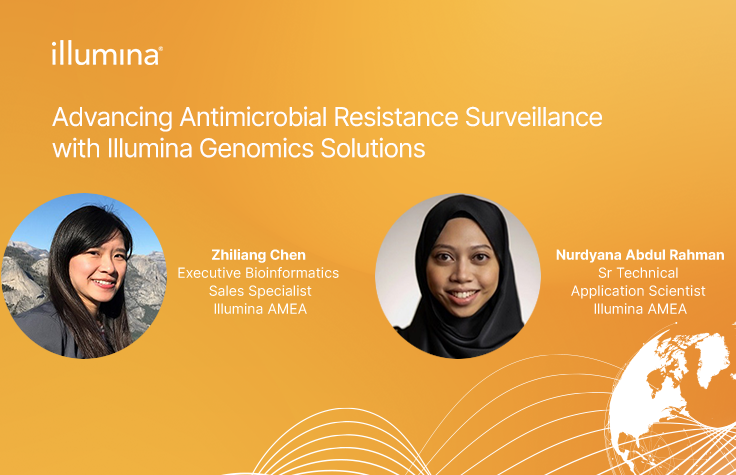 illumina®

Advancing Antimicrobial Resistance Surveillance with Illumina Genomics Solutions

Zhiliang Chen
Executive Bioinformatics Sales Specialist
Illumina AMEA

Nurdyana Abdul Rahman
Sr Technical Application Scientist
Illumina AMEA